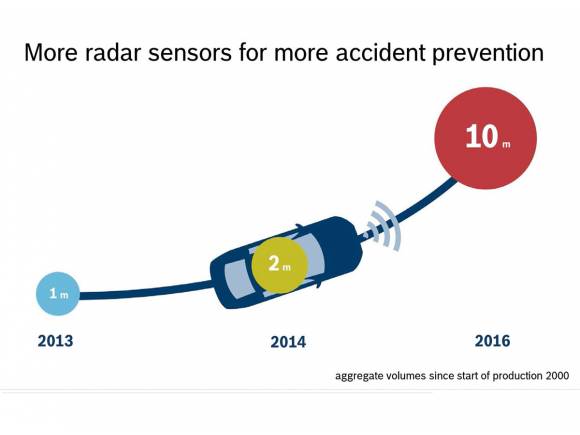 More radar sensors for more accident prevention

10 m

2 m

1 m

2013

2014

2016

aggregate volumes since start of production 2000